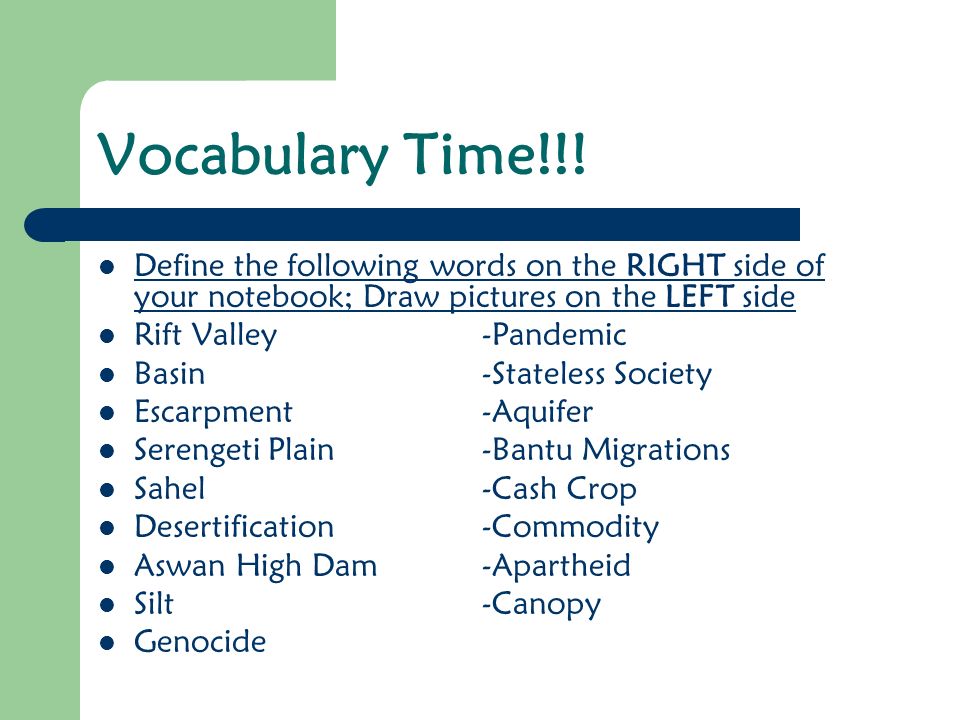 Vocabulary Time!!!

- Define the following words on the RIGHT side of your notebook; Draw pictures on the LEFT side
- Rift Valley
- Basin
- Escarpment
- Serengeti Plain
- Sahel
- Desertification
- Aswan High Dam
- Silt
- Genocide

-Pandemic
-Stateless Society
-Aquifer
-Bantu Migrations
-Cash Crop
-Commodity
-Apartheid
-Canopy